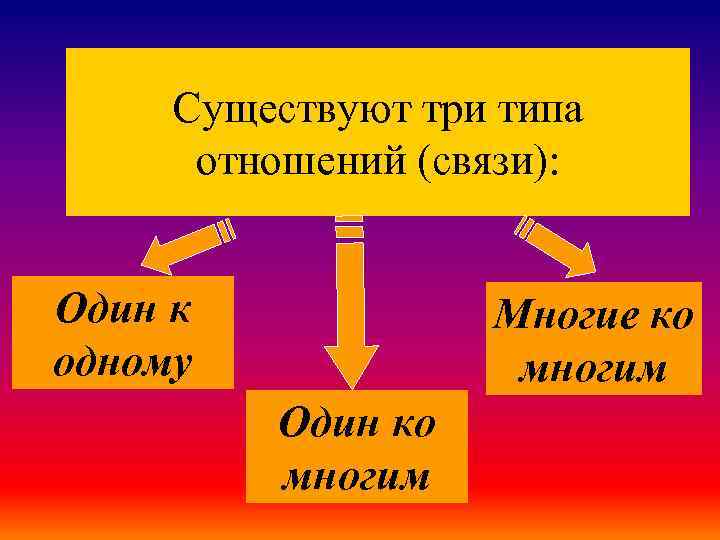 Существуют три типа отношений (связи):

Один к одному

Один ко многим

Многие ко многим